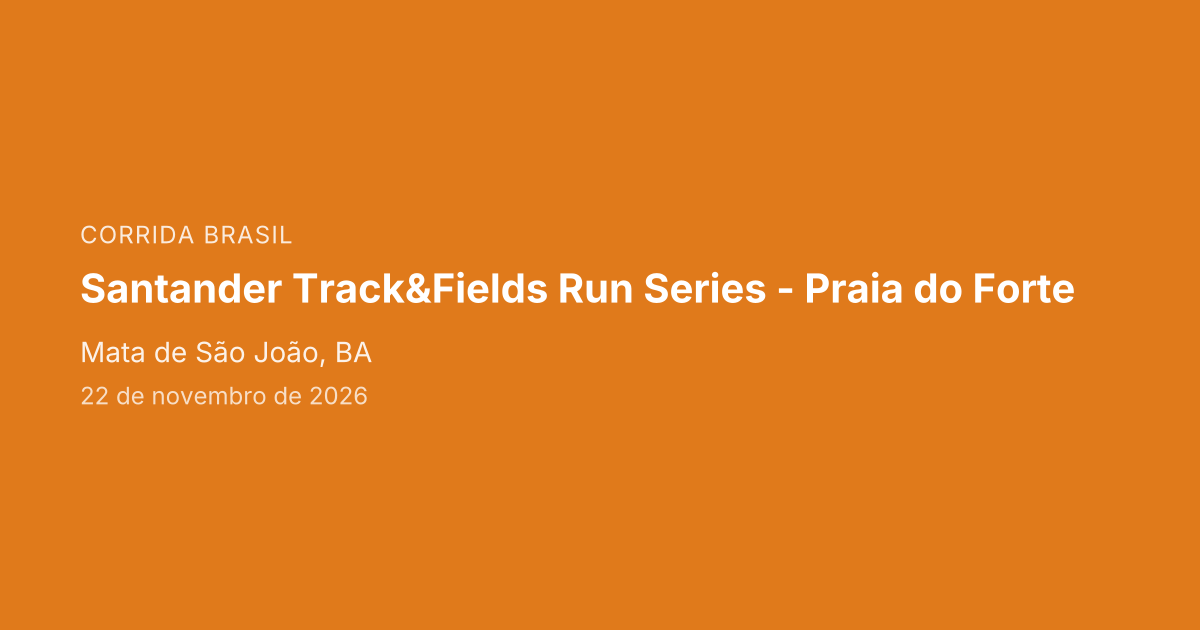 CORRIDA BRASIL

Santander Track&Fields Run Series - Praia do Forte

Mata de São João, BA

22 de novembro de 2026